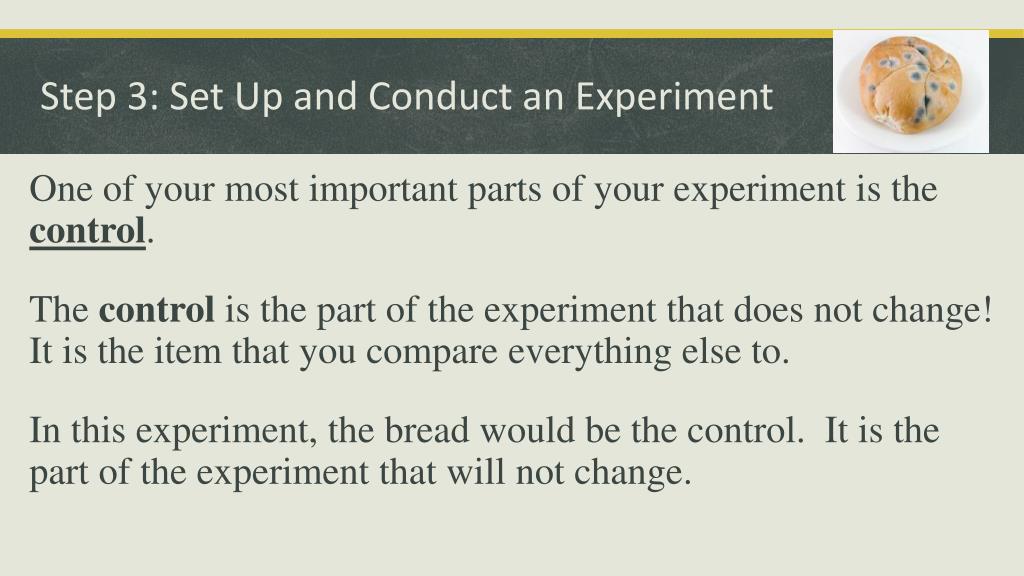 Step 3: Set Up and Conduct an Experiment

One of your most important parts of your experiment is the control.

The control is the part of the experiment that does not change! It is the item that you compare everything else to.

In this experiment, the bread would be the control. It is the part of the experiment that will not change.